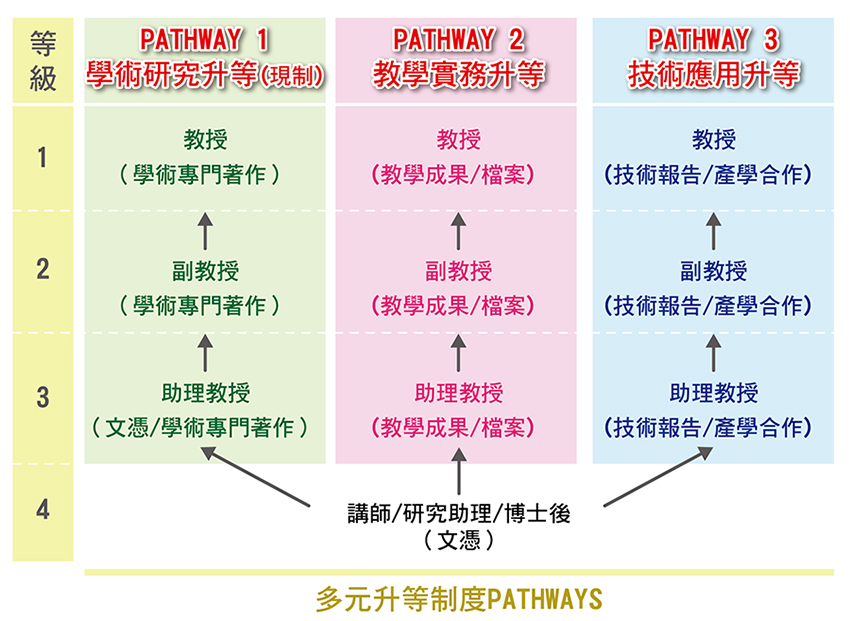 | 等級 | PATHWAY 1 學術研究升等(現制) | PATHWAY 2 教學實務升等 | PATHWAY 3 技術應用升等 |
|---|---|---|---|
| 1 | 教授 (學術專門著作) | 教授 (教學成果/檔案) | 教授 (技術報告/產學合作) |
| 2 | 副教授 (學術專門著作) | 副教授 (教學成果/檔案) | 副教授 (技術報告/產學合作) |
| 3 | 助理教授 (文憑/學術專門著作) | 助理教授 (教學成果/檔案) | 助理教授 (技術報告/產學合作) |
| 4 | | 講師/研究助理/博士後 (文憑) | |

多元升等制度PATHWAYS